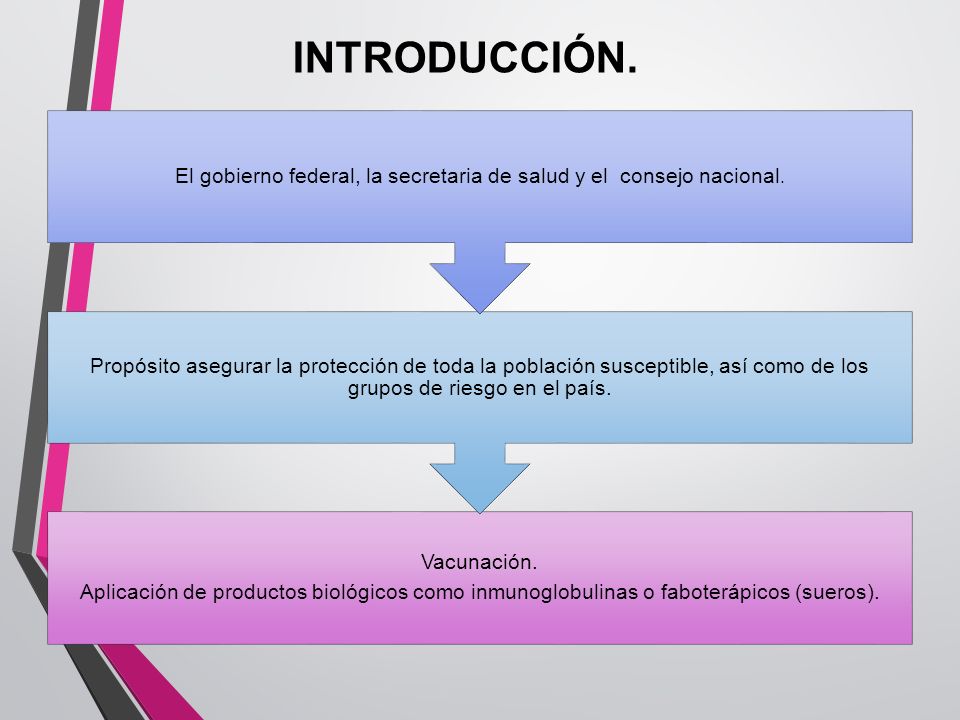 INTRODUCCIÓN.

El gobierno federal, la secretaria de salud y el consejo nacional.

Propósito asegurar la protección de toda la población susceptible, así como de los grupos de riesgo en el país.

Vacunación.
Aplicación de productos biológicos como inmunoglobulinas o faboterápicos (sueros).